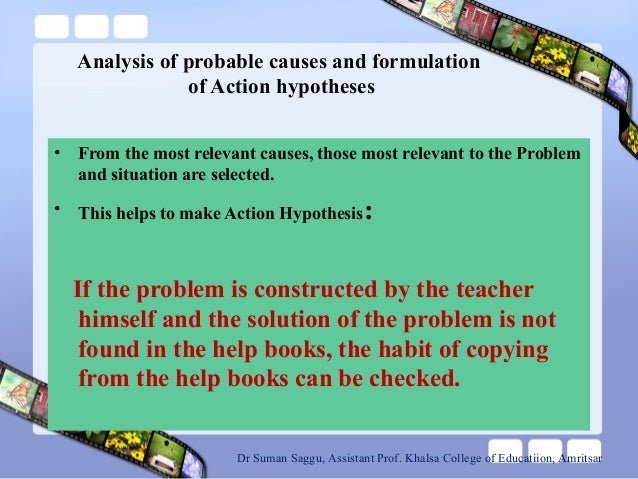 Analysis of probable causes and formulation of Action hypotheses

• From the most relevant causes, those most relevant to the Problem and situation are selected.

• This helps to make Action Hypothesis:

If the problem is constructed by the teacher himself and the solution of the problem is not found in the help books, the habit of copying from the help books can be checked.

Dr Suman Saggu, Assistant Prof. Khalsa College of Educatiion, Amritsar